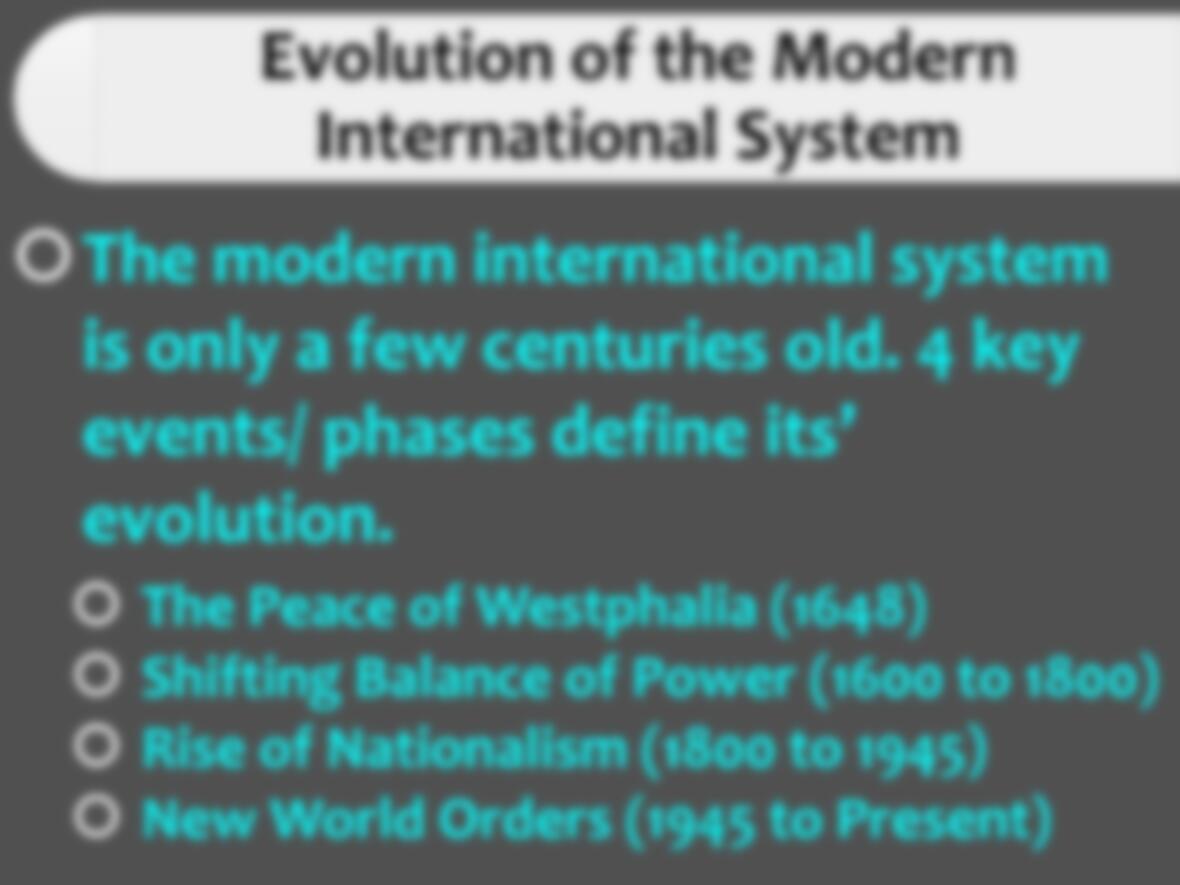 Evolution of the Modern International System

The modern international system is only a few centuries old. 4 key events/ phases define its' evolution.

The Peace of Westphalia (1648)
Shifting Balance of Power (1600 to 1800)
Rise of Nationalism (1800 to 1945)
New World Orders (1945 to Present)